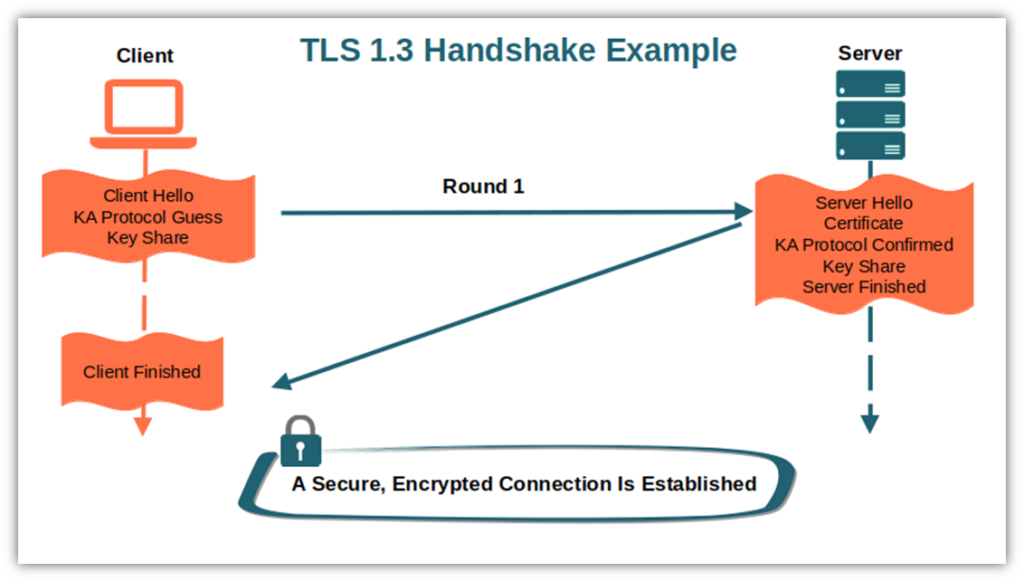 TLS 1.3 Handshake Example

Client

Client Hello
KA Protocol Guess
Key Share

Round 1

Server

Server Hello
Certificate
KA Protocol Confirmed
Key Share
Server Finished

Client Finished

A Secure, Encrypted Connection Is Established